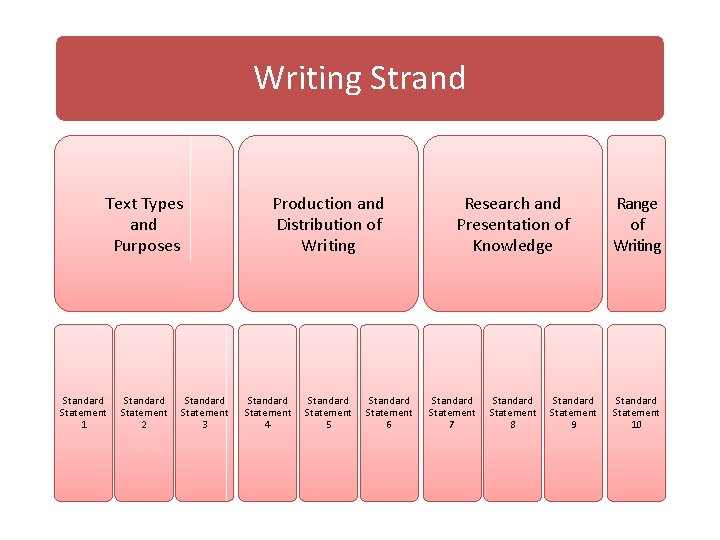 Writing Strand

Text Types and Purposes

Production and Distribution of Writing

Research and Presentation of Knowledge

Range of Writing

Standard Statement 1

Standard Statement 2

Standard Statement 3

Standard Statement 4

Standard Statement 5

Standard Statement 6

Standard Statement 7

Standard Statement 8

Standard Statement 9

Standard Statement 10